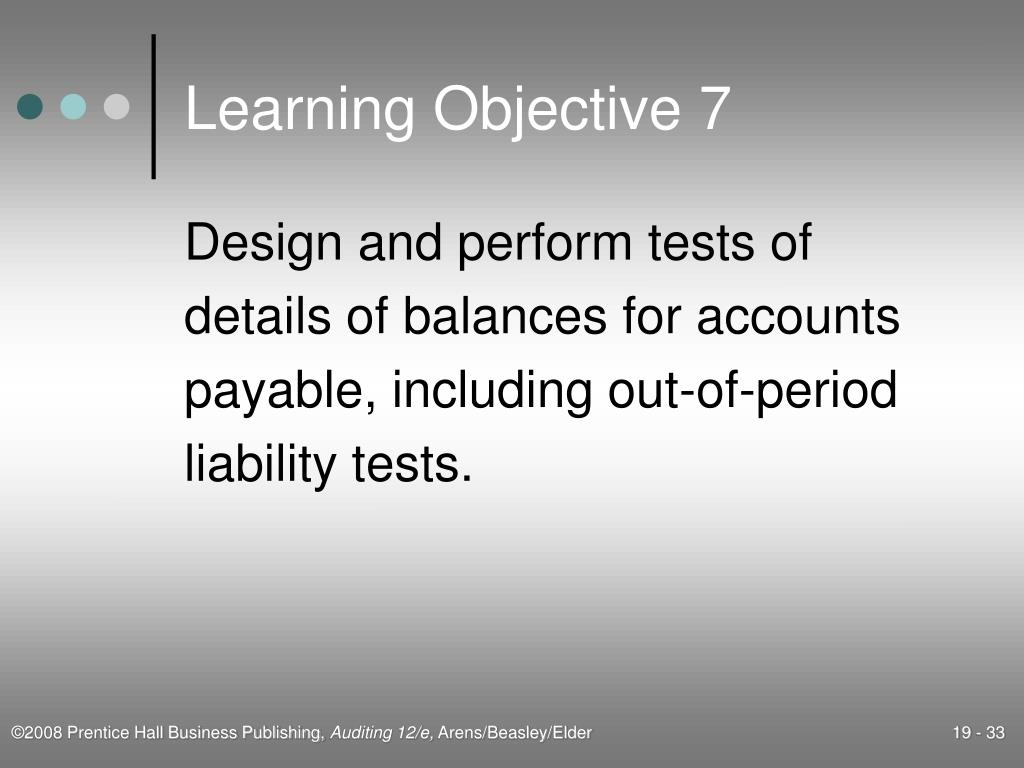 Learning Objective 7

Design and perform tests of details of balances for accounts payable, including out-of-period liability tests.

©2008 Prentice Hall Business Publishing, Auditing 12/e, Arens/Beasley/Elder

19 - 33